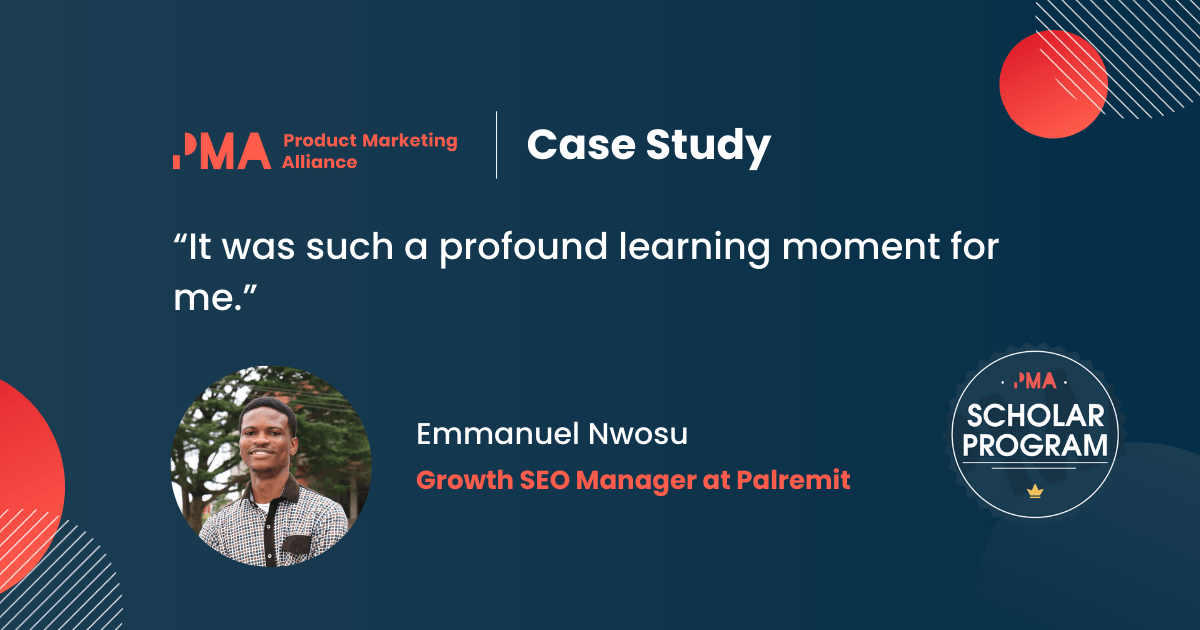 PMA Product Marketing Alliance

Case Study

“It was such a profound learning moment for me.”

Emmanuel Nwosu

Growth SEO Manager at Palremit

PMA

SCHOLAR PROGRAM